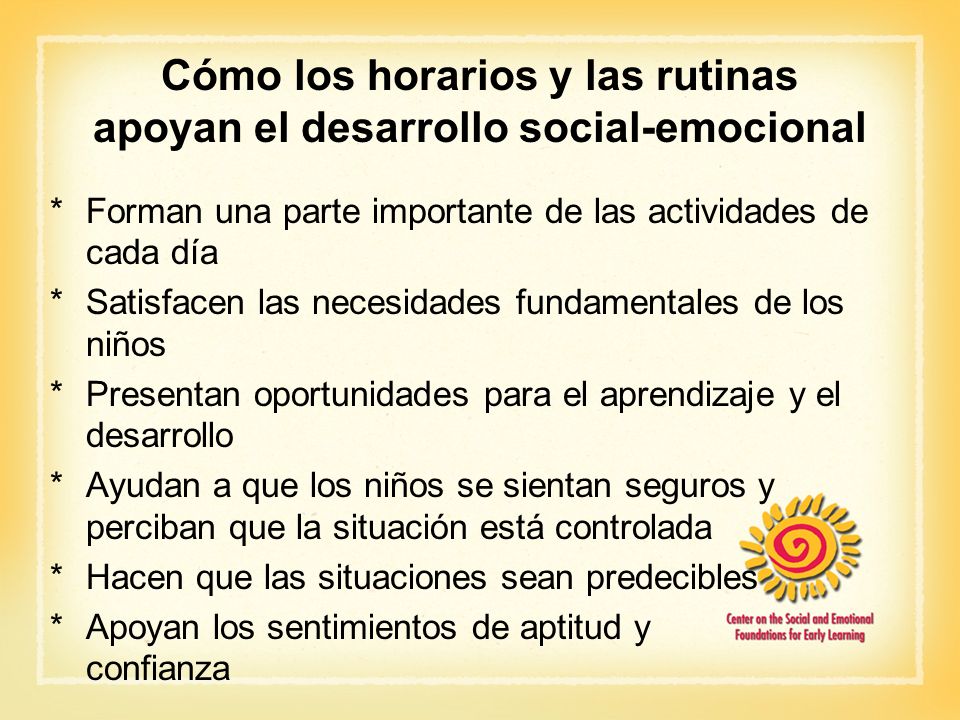 Cómo los horarios y las rutinas apoyan el desarrollo social-emocional

* Forman una parte importante de las actividades de cada día
* Satisfacen las necesidades fundamentales de los niños
* Presentan oportunidades para el aprendizaje y el desarrollo
* Ayudan a que los niños se sientan seguros y perciban que la situación está controlada
* Hacen que las situaciones sean predecibles
* Apoyan los sentimientos de aptitud y confianza

Center on the Social and Emotional Foundations for Early Learning